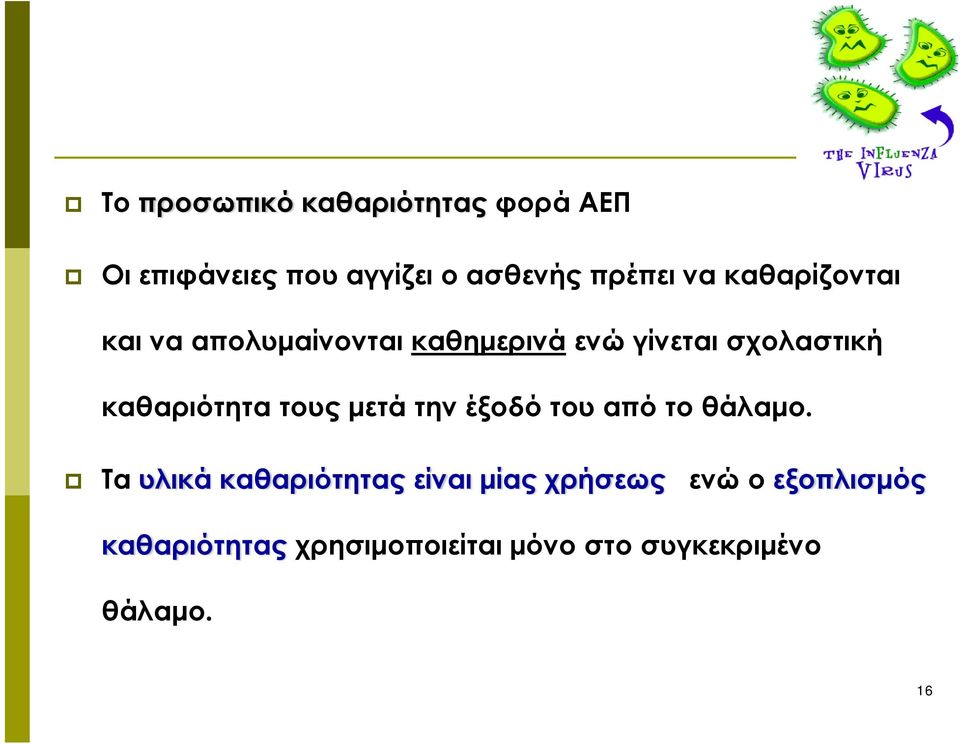 THE INFLUENZA VIRUS

Το προσωπικό καθαριότητας φορά ΑΕΠ

Οι επιφάνειες που αγγίζει ο ασθενής πρέπει να καθαρίζονται και να απολυμαίνονται καθημερινά ενώ γίνεται σχολαστική καθαριότητα τους μετά την έξοδό του από το θάλαμο.

Τα υλικά καθαριότητας είναι μίας χρήσεως ενώ ο εξοπλισμός καθαριότητας χρησιμοποιείται μόνο στο συγκεκριμένο θάλαμο.

16